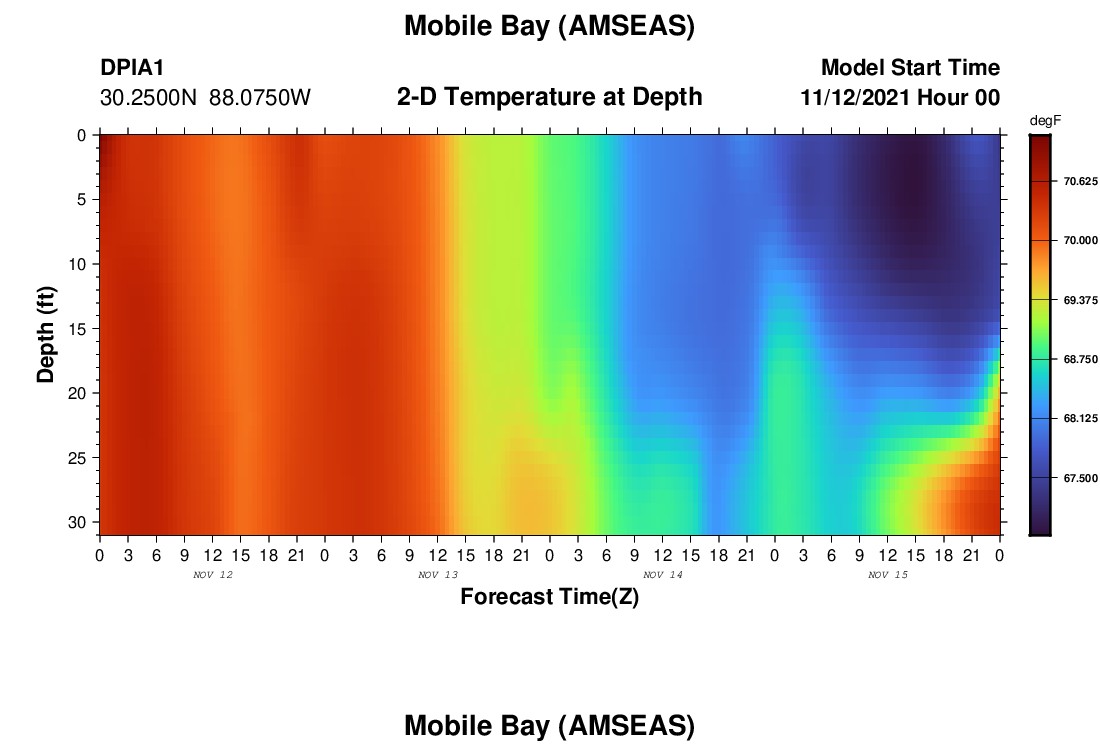 Mobile Bay (AMSEAS)

DPIA1
30.2500N 88.0750W

2-D Temperature at Depth

Model Start Time
11/12/2021 Hour 00

degF
70.625
70.000
69.375
68.750
68.125
67.500

Depth (ft)
0
5
10
15
20
25
30

0 3 6 9 12 15 18 21 0 3 6 9 12 15 18 21 0 3 6 9 12 15 18 21 0 3 6 9 12 15 18 21 0
NOV 12
NOV 13
NOV 14
NOV 15

Forecast Time(Z)

Mobile Bay (AMSEAS)